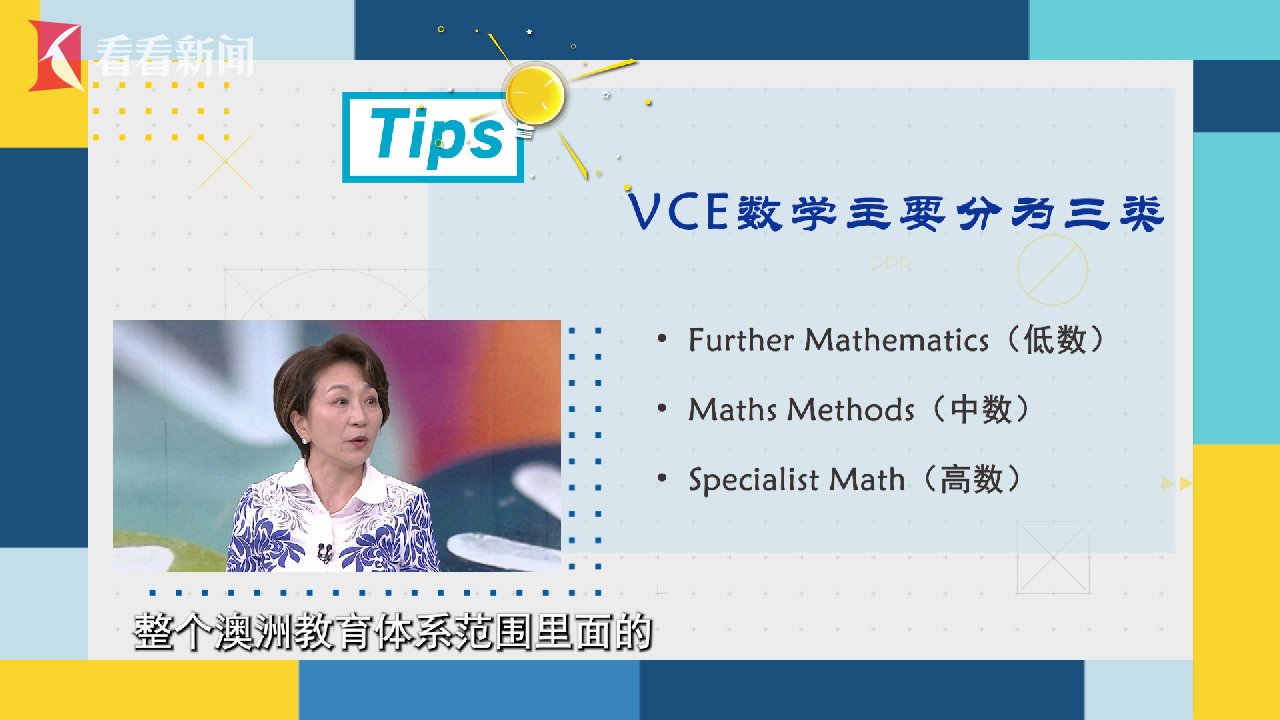 看看新闻

Tips

VCE数学主要分为三类

• Further Mathematics（低数）

• Maths Methods（中数）

• Specialist Math（高数）

整个澳洲教育体系范围里面的